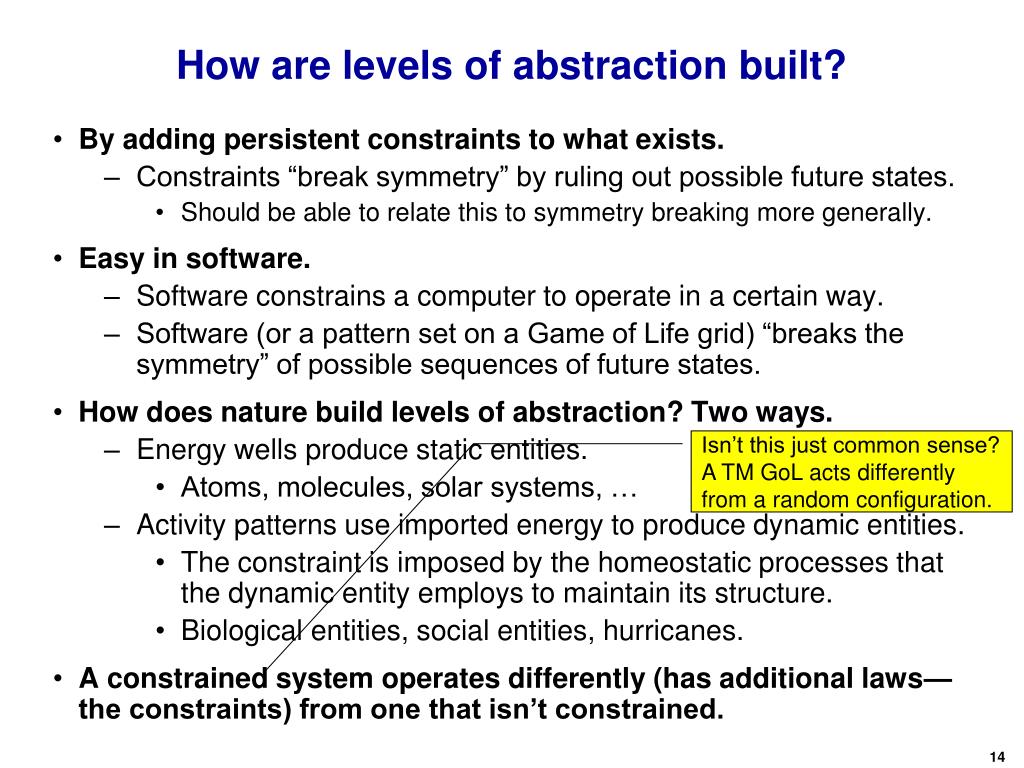 How are levels of abstraction built?

• By adding persistent constraints to what exists.
– Constraints “break symmetry” by ruling out possible future states.
• Should be able to relate this to symmetry breaking more generally.

• Easy in software.
– Software constrains a computer to operate in a certain way.
– Software (or a pattern set on a Game of Life grid) “breaks the symmetry” of possible sequences of future states.

• How does nature build levels of abstraction? Two ways.
– Energy wells produce static entities.
• Atoms, molecules, solar systems, …
– Activity patterns use imported energy to produce dynamic entities.
• The constraint is imposed by the homeostatic processes that the dynamic entity employs to maintain its structure.
• Biological entities, social entities, hurricanes.

• A constrained system operates differently (has additional laws—the constraints) from one that isn’t constrained.

Isn’t this just common sense? A TM GoL acts differently from a random configuration.

14